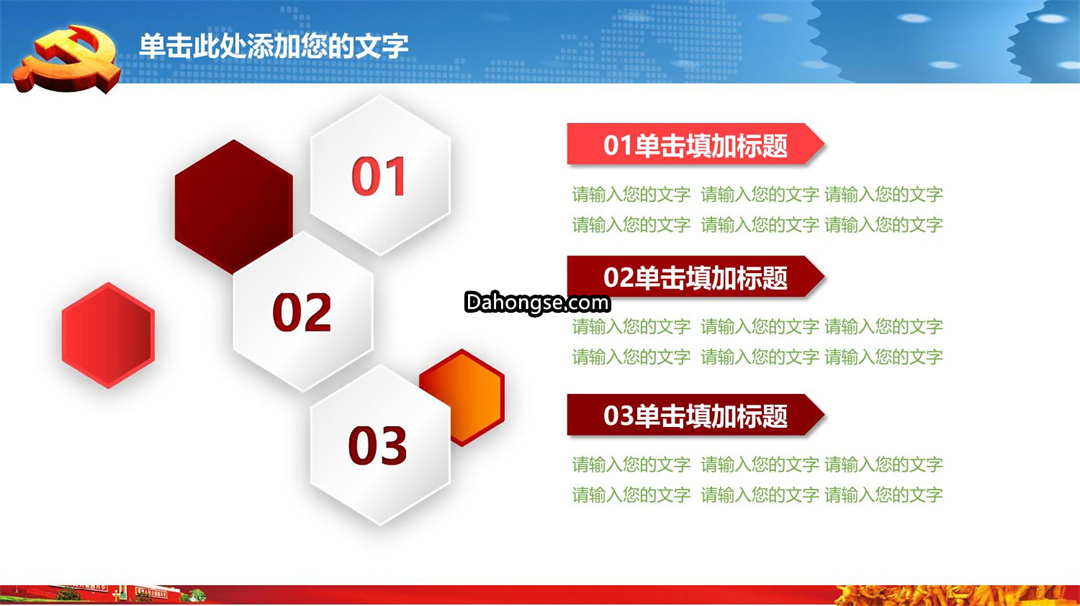 单击此处添加您的文字

01

02

03

01单击填加标题

请输入您的文字 请输入您的文字 请输入您的文字 请输入您的文字 请输入您的文字 请输入您的文字

02单击填加标题

Dahongse.com

请输入您的文字 请输入您的文字 请输入您的文字 请输入您的文字 请输入您的文字 请输入您的文字

03单击填加标题

请输入您的文字 请输入您的文字 请输入您的文字 请输入您的文字 请输入您的文字 请输入您的文字